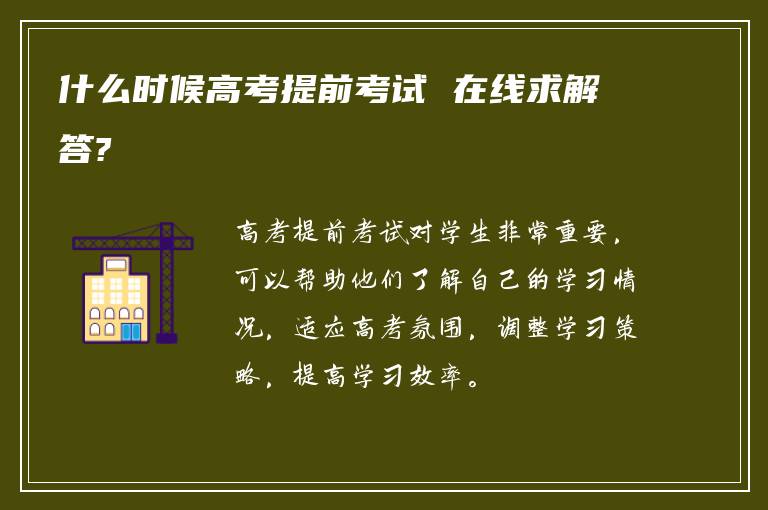 什么时候高考提前考试 在线求解答?

高考提前考试对学生非常重要，可以帮助他们了解自己的学习情况，适应高考氛围，调整学习策略，提高学习效率。